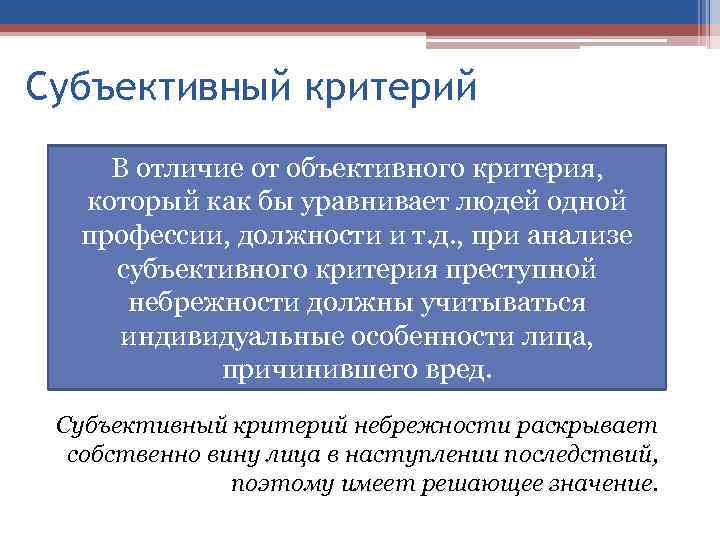 Субъективный критерий

В отличие от объективного критерия, который как бы уравнивает людей одной профессии, должности и т.д., при анализе субъективного критерия преступной небрежности должны учитываться индивидуальные особенности лица, причинившего вред.

Субъективный критерий небрежности раскрывает собственно вину лица в наступлении последствий, поэтому имеет решающее значение.